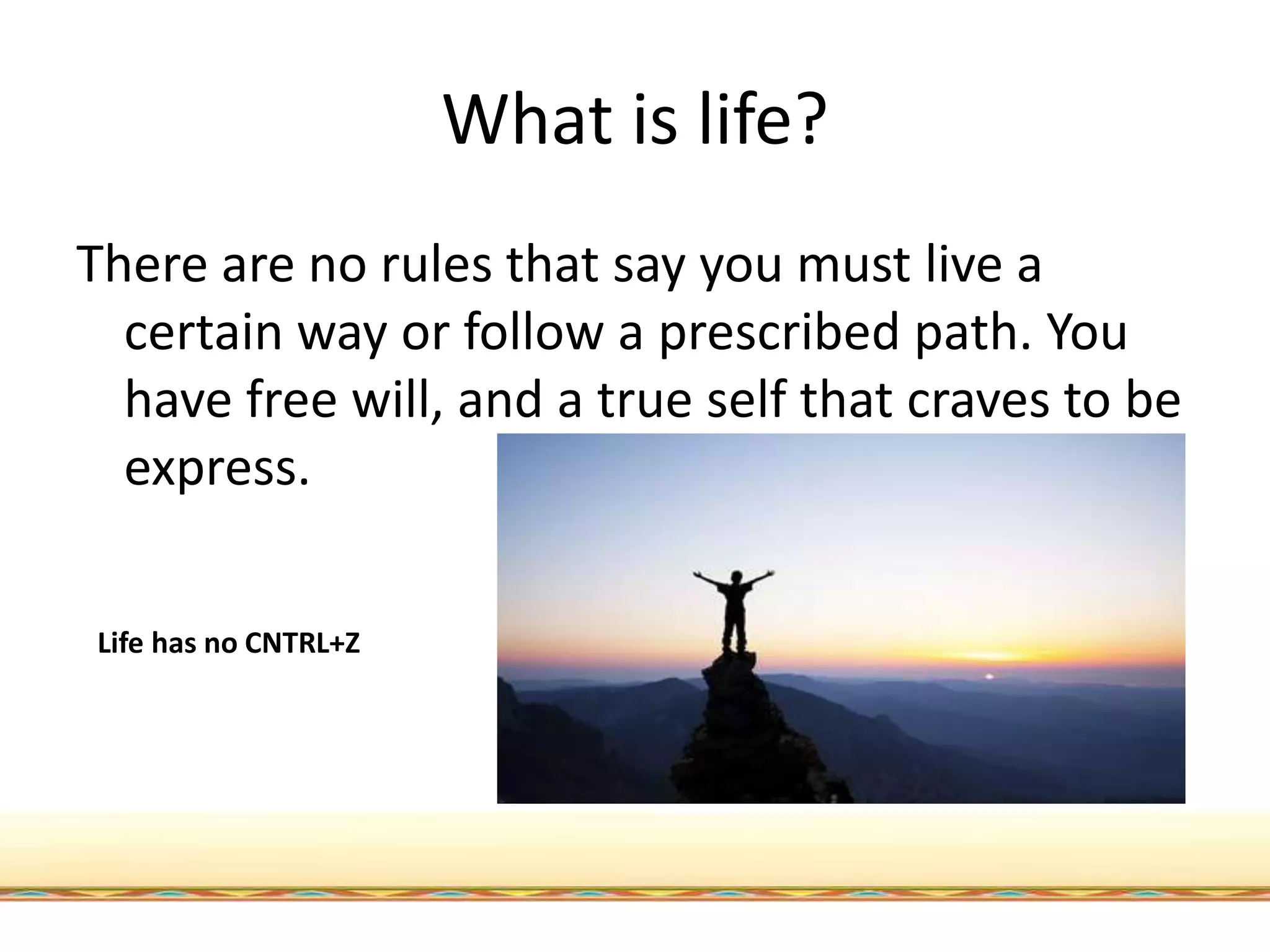 What is life?

There are no rules that say you must live a certain way or follow a prescribed path. You have free will, and a true self that craves to be express.

Life has no CNTRL+Z